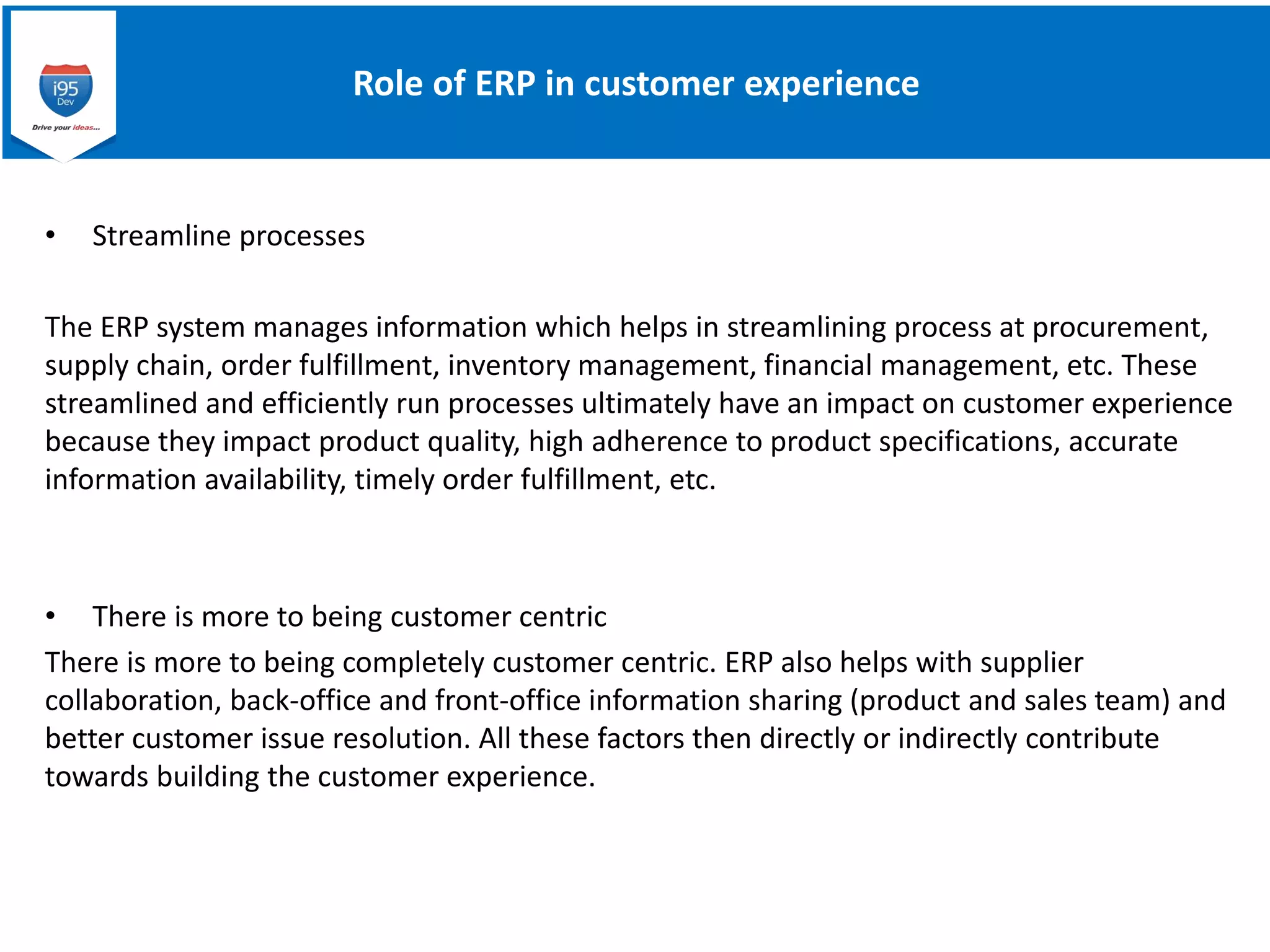 i95
Dev
Drive your ideas...

Role of ERP in customer experience

• Streamline processes

The ERP system manages information which helps in streamlining process at procurement, supply chain, order fulfillment, inventory management, financial management, etc. These streamlined and efficiently run processes ultimately have an impact on customer experience because they impact product quality, high adherence to product specifications, accurate information availability, timely order fulfillment, etc.

• There is more to being customer centric

There is more to being completely customer centric. ERP also helps with supplier collaboration, back-office and front-office information sharing (product and sales team) and better customer issue resolution. All these factors then directly or indirectly contribute towards building the customer experience.